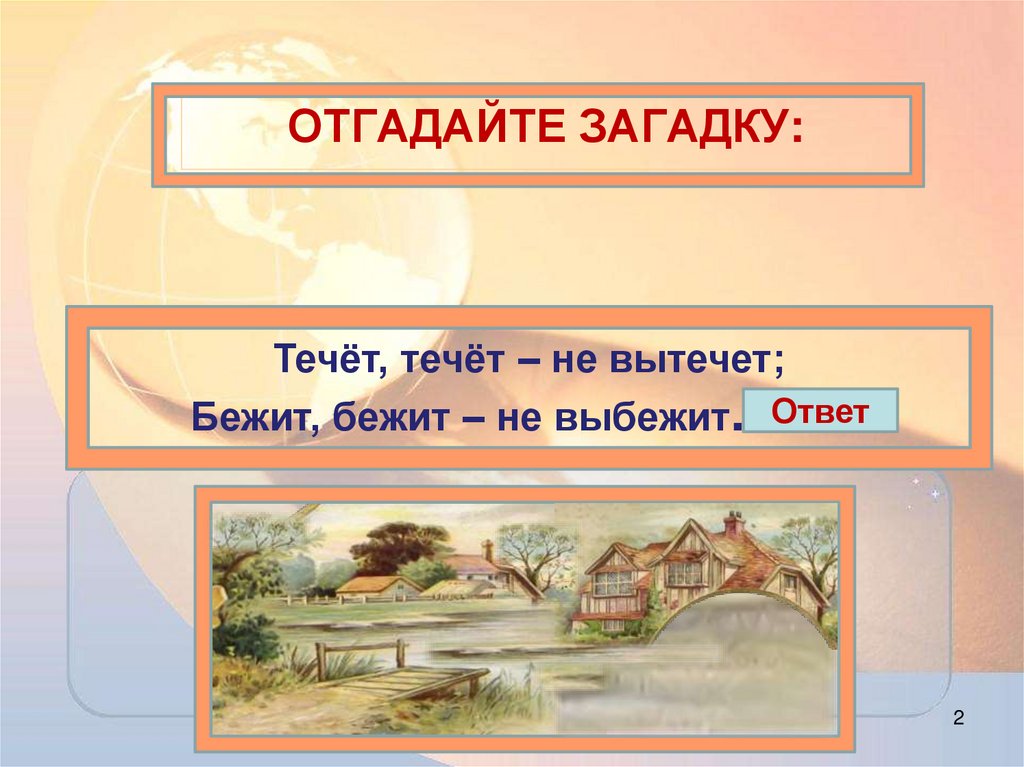 ОТГАДАЙТЕ ЗАГАДКУ:

Течёт, течёт – не вытечет;
Бежит, бежит – не выбежит.

Ответ

2